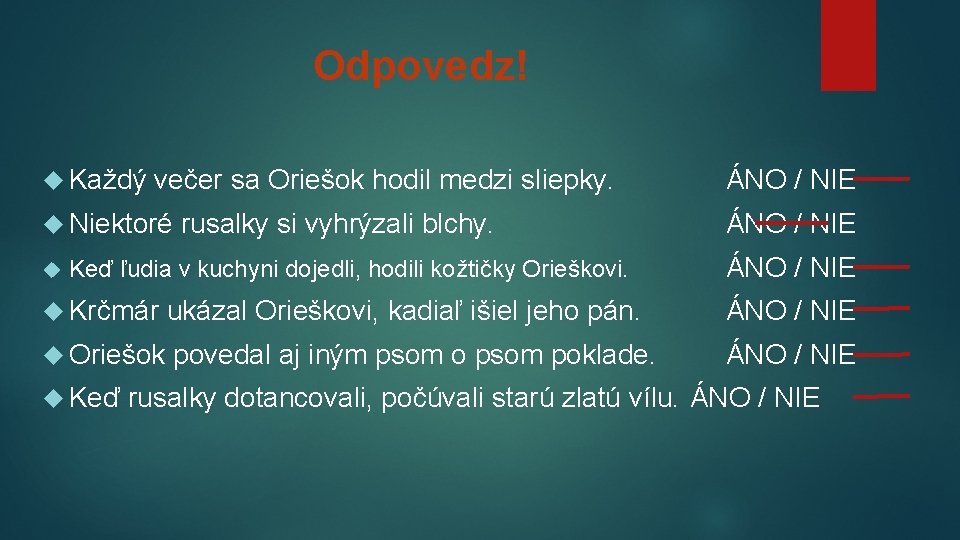 Odpovedz!

Každý večer sa Oriešok hodil medzi sliepky. ÁNO / NIE

Niektoré rusalky si vyhrýzali blchy. ÁNO / NIE

Keď ľudia v kuchyni dojedli, hodili kožtičky Orieškovi. ÁNO / NIE

Krčmár ukázal Orieškovi, kadiaľ išiel jeho pán. ÁNO / NIE

Oriešok povedal aj iným psom o psom poklade. ÁNO / NIE

Keď rusalky dotancovali, počúvali starú zlatú vílu. ÁNO / NIE